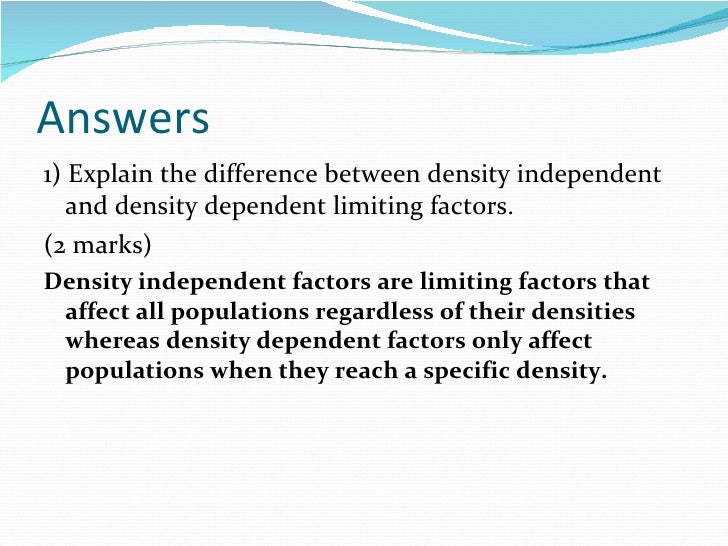 Answers

1) Explain the difference between density independent and density dependent limiting factors.

(2 marks)

Density independent factors are limiting factors that affect all populations regardless of their densities whereas density dependent factors only affect populations when they reach a specific density.